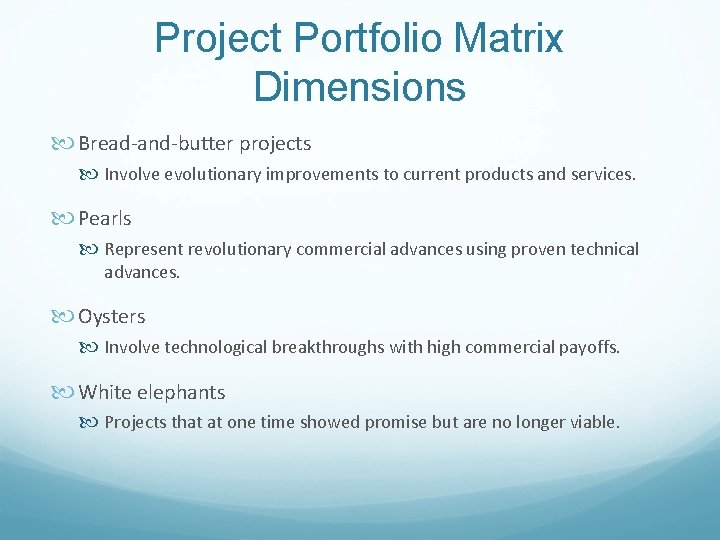 Project Portfolio Matrix Dimensions

Bread-and-butter projects

Involve evolutionary improvements to current products and services.

Pearls

Represent revolutionary commercial advances using proven technical advances.

Oysters

Involve technological breakthroughs with high commercial payoffs.

White elephants

Projects that at one time showed promise but are no longer viable.